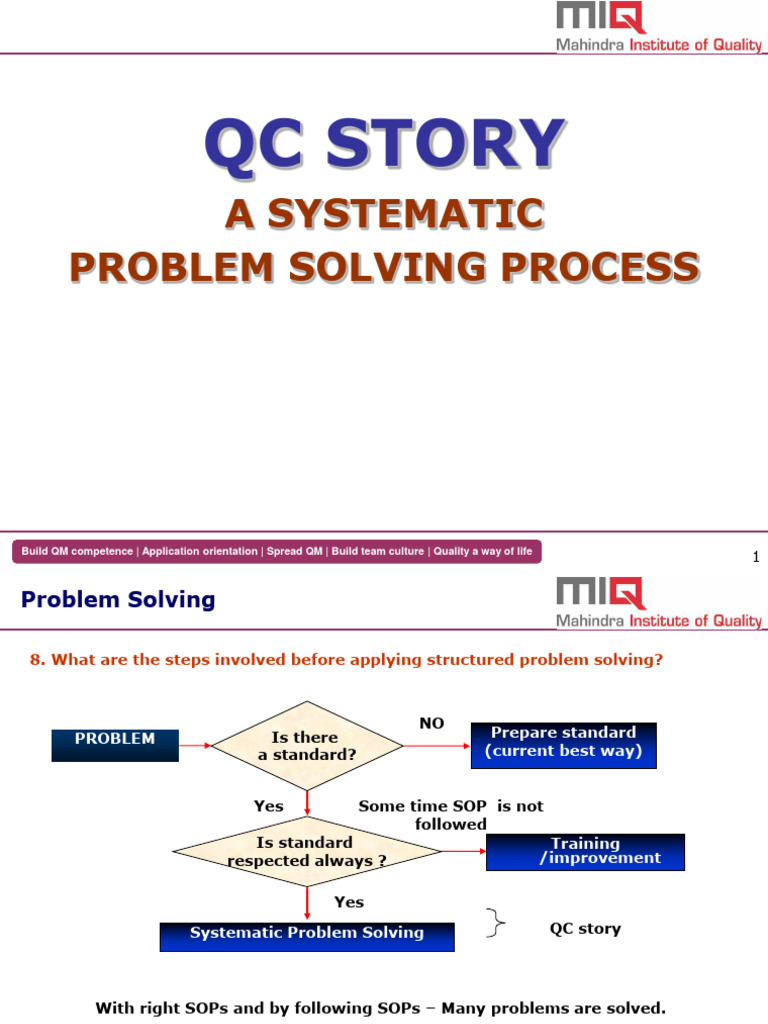 MIQ
Mahindra Institute of Quality

QC STORY

A SYSTEMATIC
PROBLEM SOLVING PROCESS

Build QM competence | Application orientation | Spread QM | Build team culture | Quality a way of life

1

Problem Solving

MIQ
Mahindra Institute of Quality

8. What are the steps involved before applying structured problem solving?

PROBLEM

Is there a standard?

NO

Prepare standard (current best way)

Yes

Some time SOP is not followed

Is standard respected always ?

Training /improvement

Yes

Systematic Problem Solving

QC story

With right SOPs and by following SOPs – Many problems are solved.